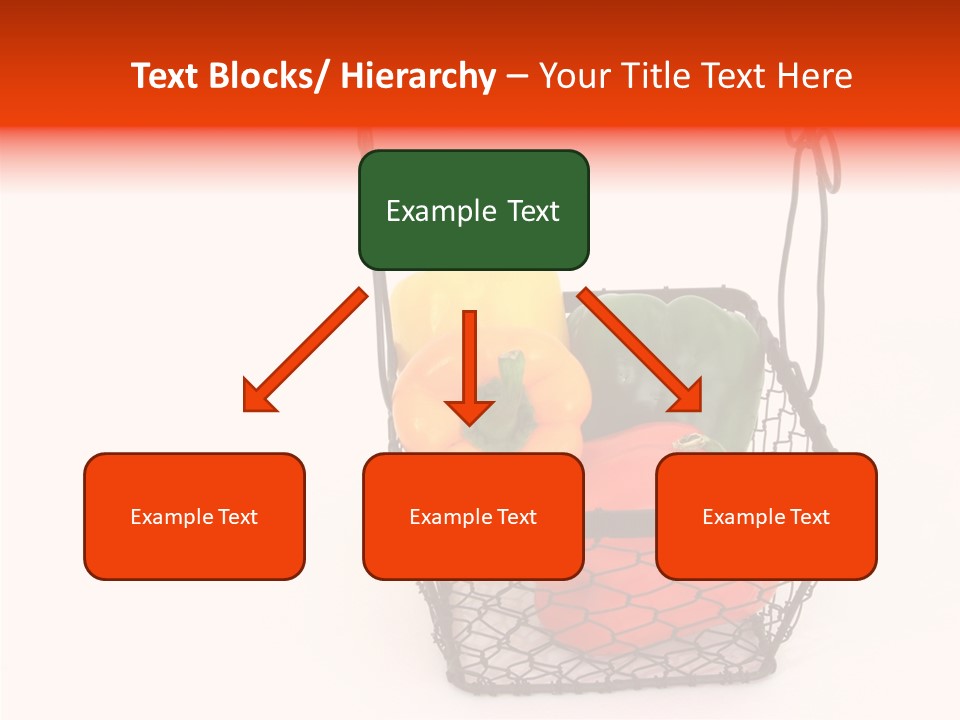 Text Blocks/ Hierarchy – Your Title Text Here

Example Text

Example Text

Example Text

Example Text